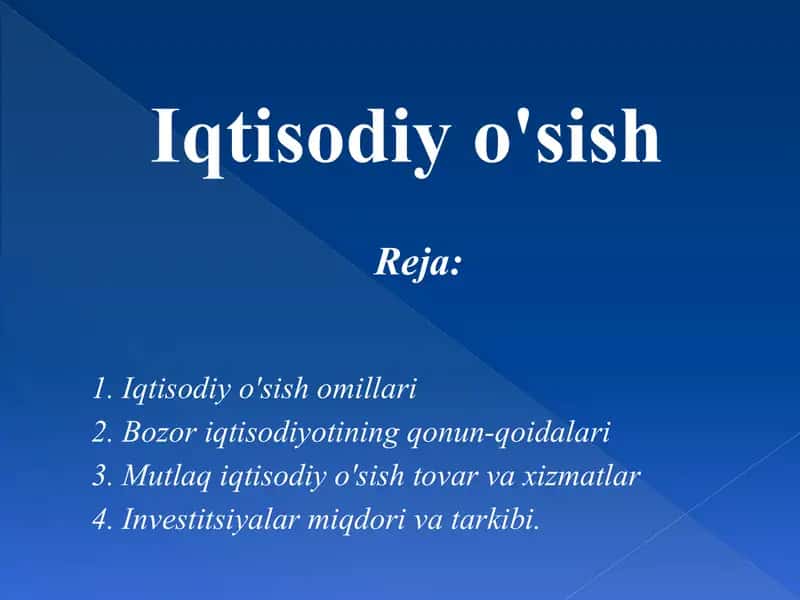 Iqtisodiy o'sish

Reja:

1. Iqtisodiy o'sish omillari
2. Bozor iqtisodiyotining qonun-qoidalari
3. Mutlaq iqtisodiy o'sish tovar va xizmatlar
4. Investitsiyalar miqdori va tarkibi.